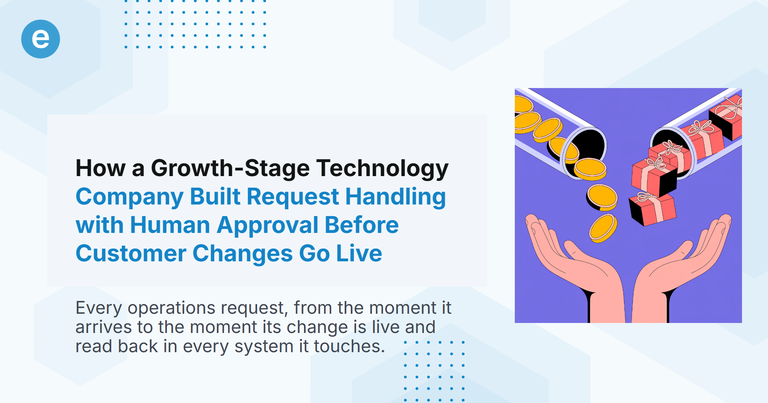 e

How a Growth-Stage Technology Company Built Request Handling with Human Approval Before Customer Changes Go Live

Every operations request, from the moment it arrives to the moment its change is live and read back in every system it touches.